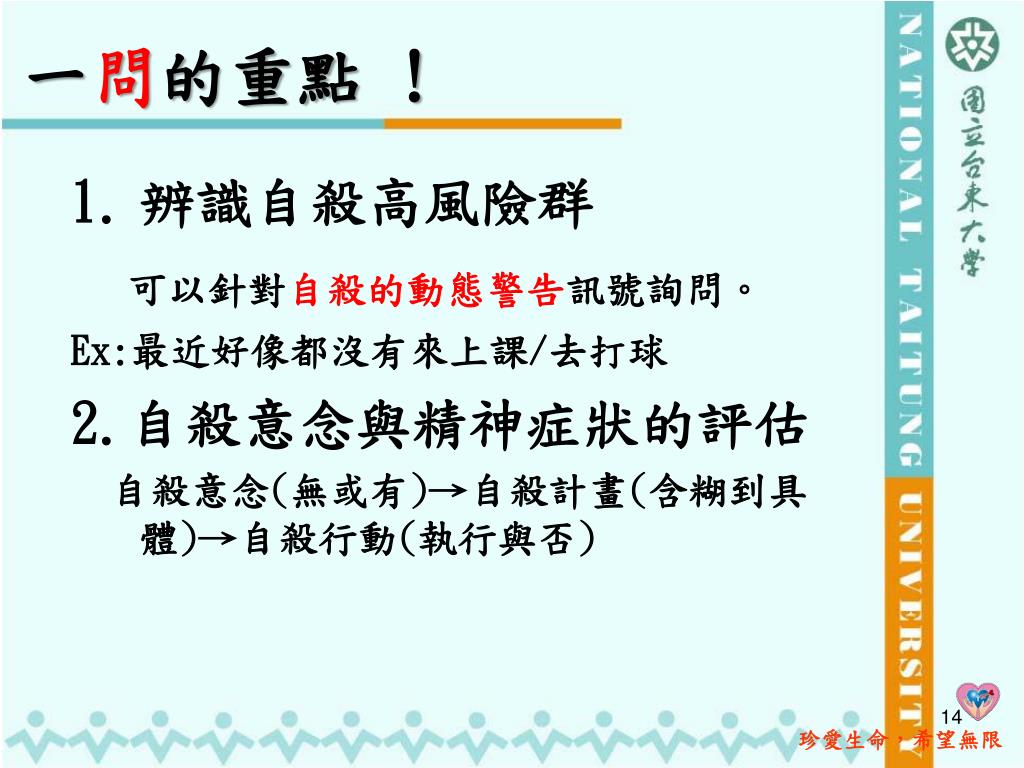 一問的重點 ！

1. 辨識自殺高風險群

可以針對自殺的動態警告訊號詢問。

Ex:最近好像都沒有來上課/去打球

2. 自殺意念與精神症狀的評估

自殺意念(無或有)→自殺計畫(含糊到具體)→自殺行動(執行與否)

NATIONAL TAITUNG UNIVERSITY

國立台東大學

14

珍愛生命，希望無限